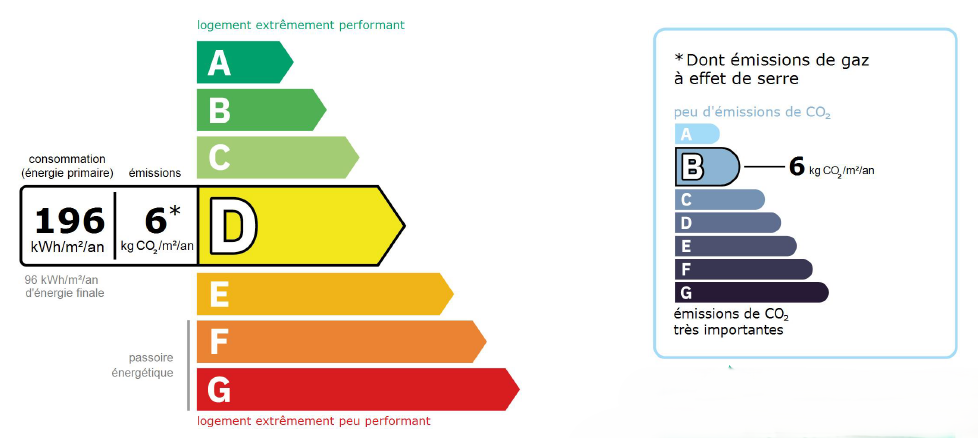 logement extrêmement performant

A

B

C

consommation (énergie primaire)

émissions

196 kWh/m²/an

6* kg $CO_2$/m²/an

D

96 kWh/m²/an d'énergie finale

E

passoire énergétique

F

G

logement extrêmement peu performant

*Dont émissions de gaz à effet de serre

peu d'émissions de $CO_2$

A

B

6 kg $CO_2$/m²/an

C

D

E

F

G

émissions de $CO_2$ très importantes